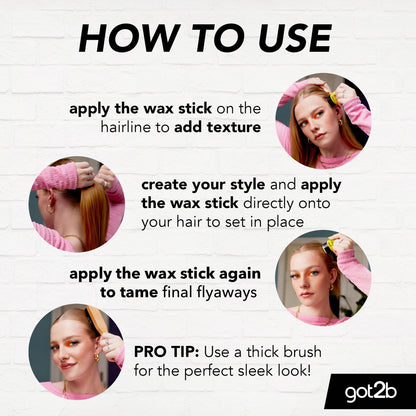 HOW TO USE

apply the wax stick on the hairline to add texture

create your style and apply the wax stick directly onto your hair to set in place

apply the wax stick again to tame final flyaways

PRO TIP: Use a thick brush for the perfect sleek look!

got2b